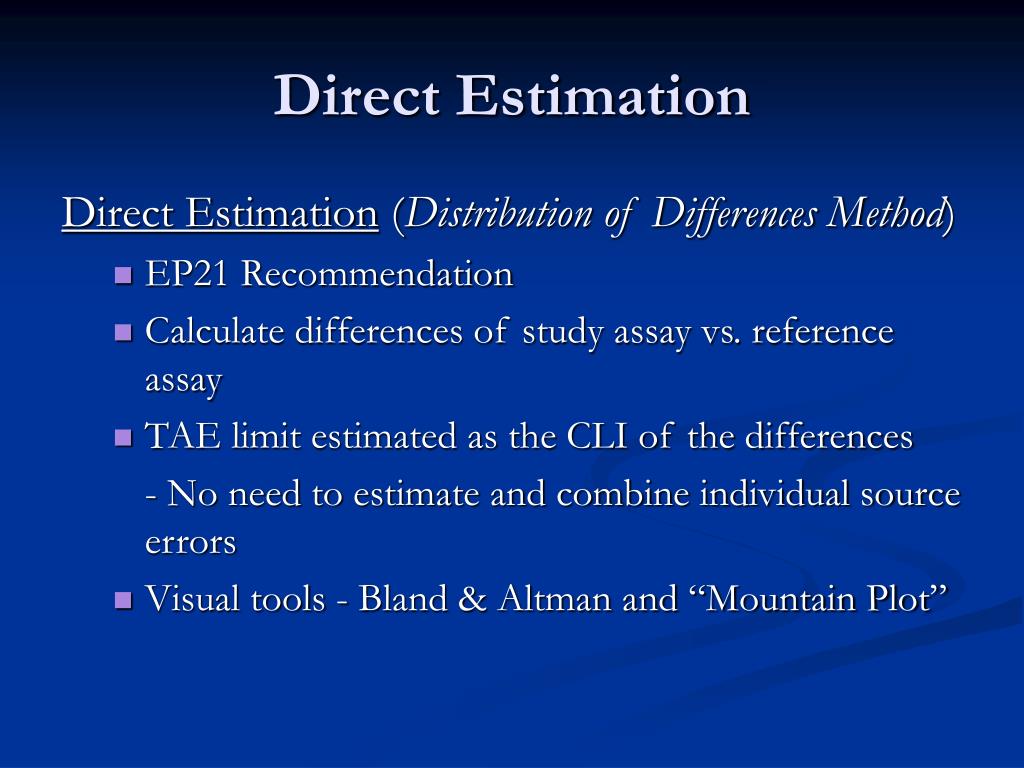 Direct Estimation

Direct Estimation (Distribution of Differences Method)

- EP21 Recommendation
- Calculate differences of study assay vs. reference assay
- TAE limit estimated as the CLI of the differences

- No need to estimate and combine individual source errors

- Visual tools - Bland & Altman and “Mountain Plot”